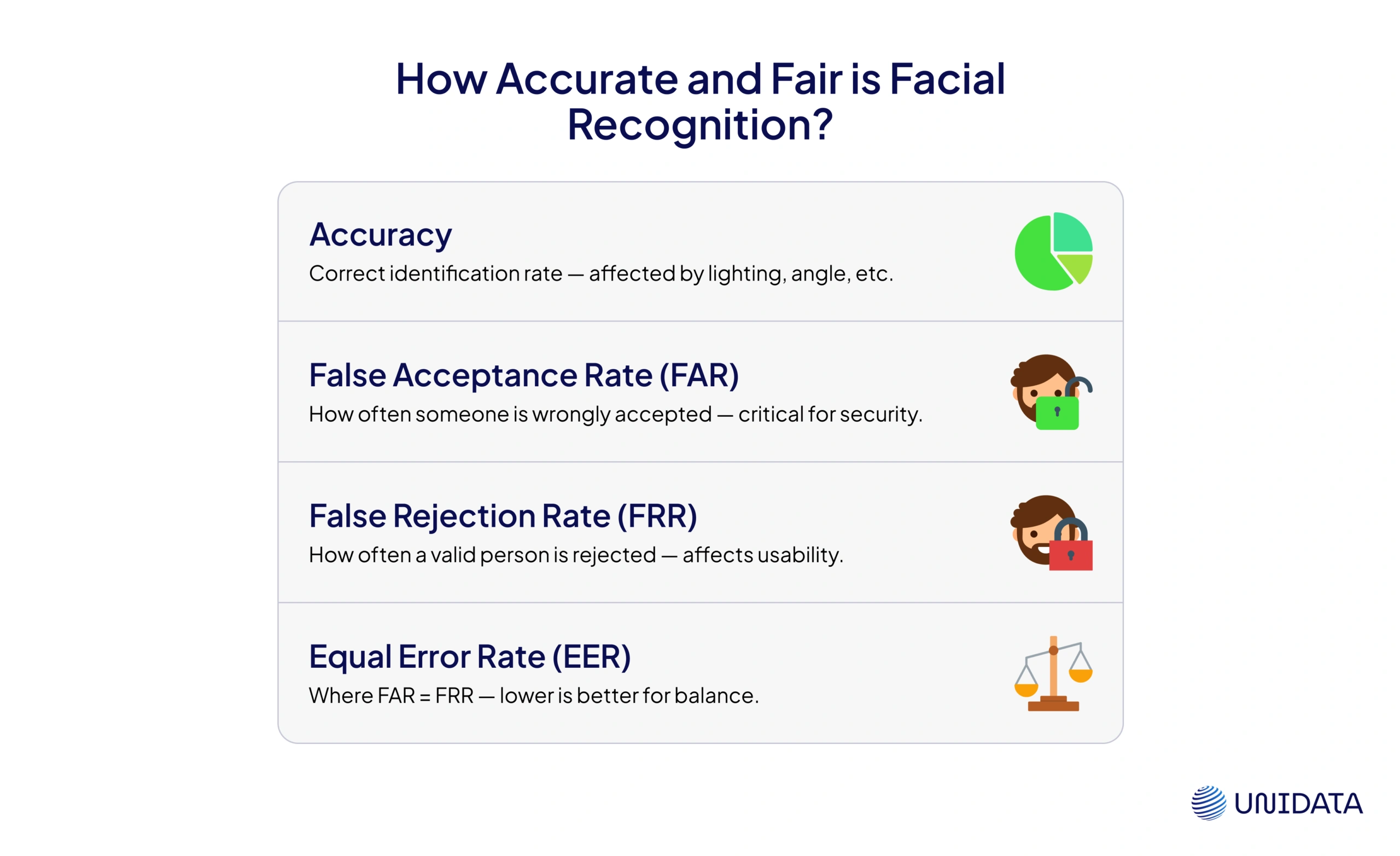 How Accurate and Fair is Facial Recognition?

Accuracy
Correct identification rate — affected by lighting, angle, etc.

False Acceptance Rate (FAR)
How often someone is wrongly accepted — critical for security.

False Rejection Rate (FRR)
How often a valid person is rejected — affects usability.

Equal Error Rate (EER)
Where FAR = FRR — lower is better for balance.

UNIDATA